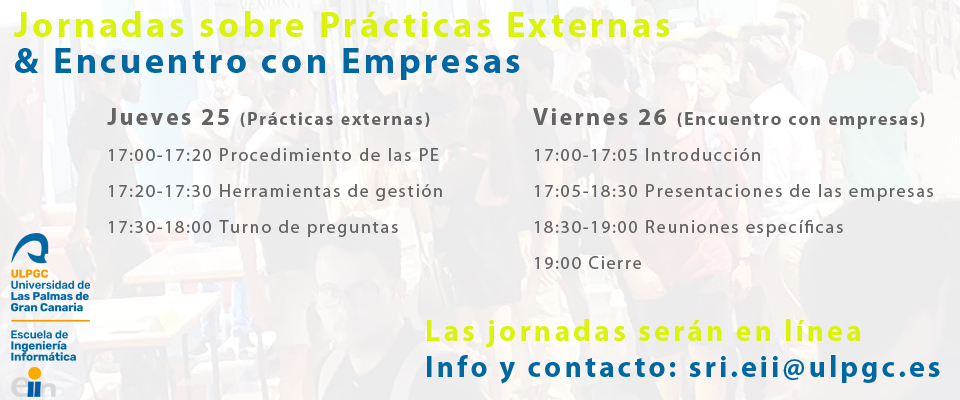 Jornadas sobre Prácticas Externas
& Encuentro con Empresas

Jueves 25 (Prácticas externas)
17:00-17:20 Procedimiento de las PE
17:20-17:30 Herramientas de gestión
17:30-18:00 Turno de preguntas

Viernes 26 (Encuentro con empresas)
17:00-17:05 Introducción
17:05-18:30 Presentaciones de las empresas
18:30-19:00 Reuniones específicas
19:00 Cierre

ULPGC
Universidad de Las Palmas de Gran Canaria

Escuela de Ingeniería Informática

eii

Las jornadas serán en línea
Info y contacto: sri.eii@ulpgc.es